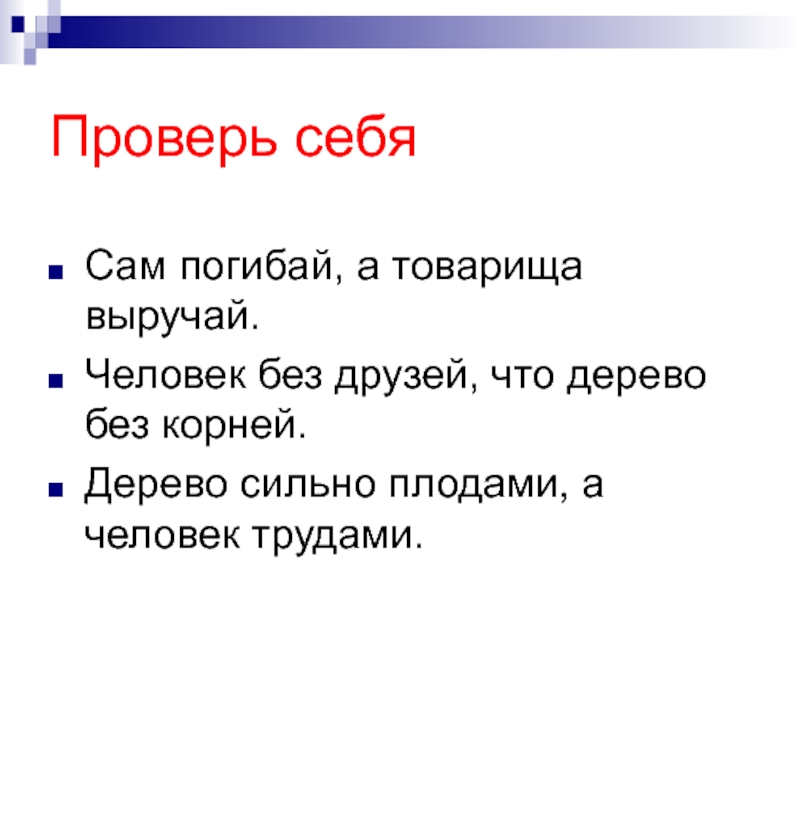 Проверь себя

Сам погибай, а товарища выручай.

Человек без друзей, что дерево без корней.

Дерево сильно плодами, а человек трудами.